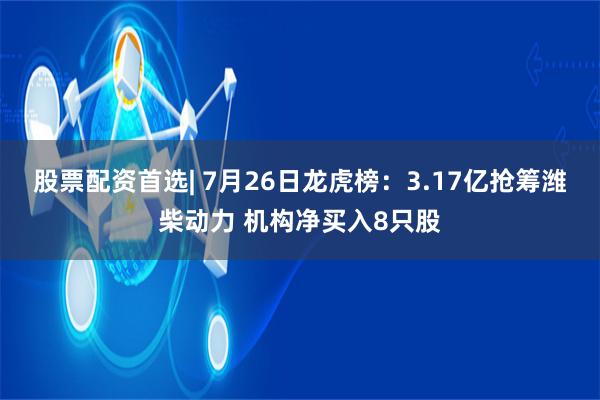 股票配资首选| 7月26日龙虎榜：3.17亿抢筹潍柴动力 机构净买入8只股